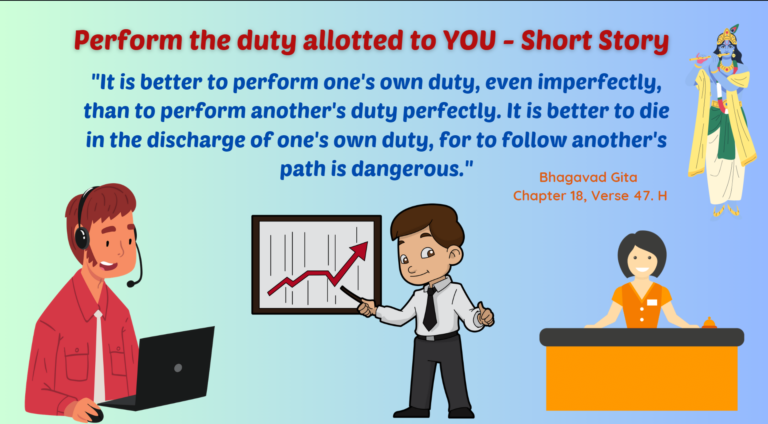 Perform the duty allotted to YOU - Short Story

"It is better to perform one's own duty, even imperfectly, than to perform another's duty perfectly. It is better to die in the discharge of one's own duty, for to follow another's path is dangerous."

Bhagavad Gita
Chapter 18, Verse 47. H